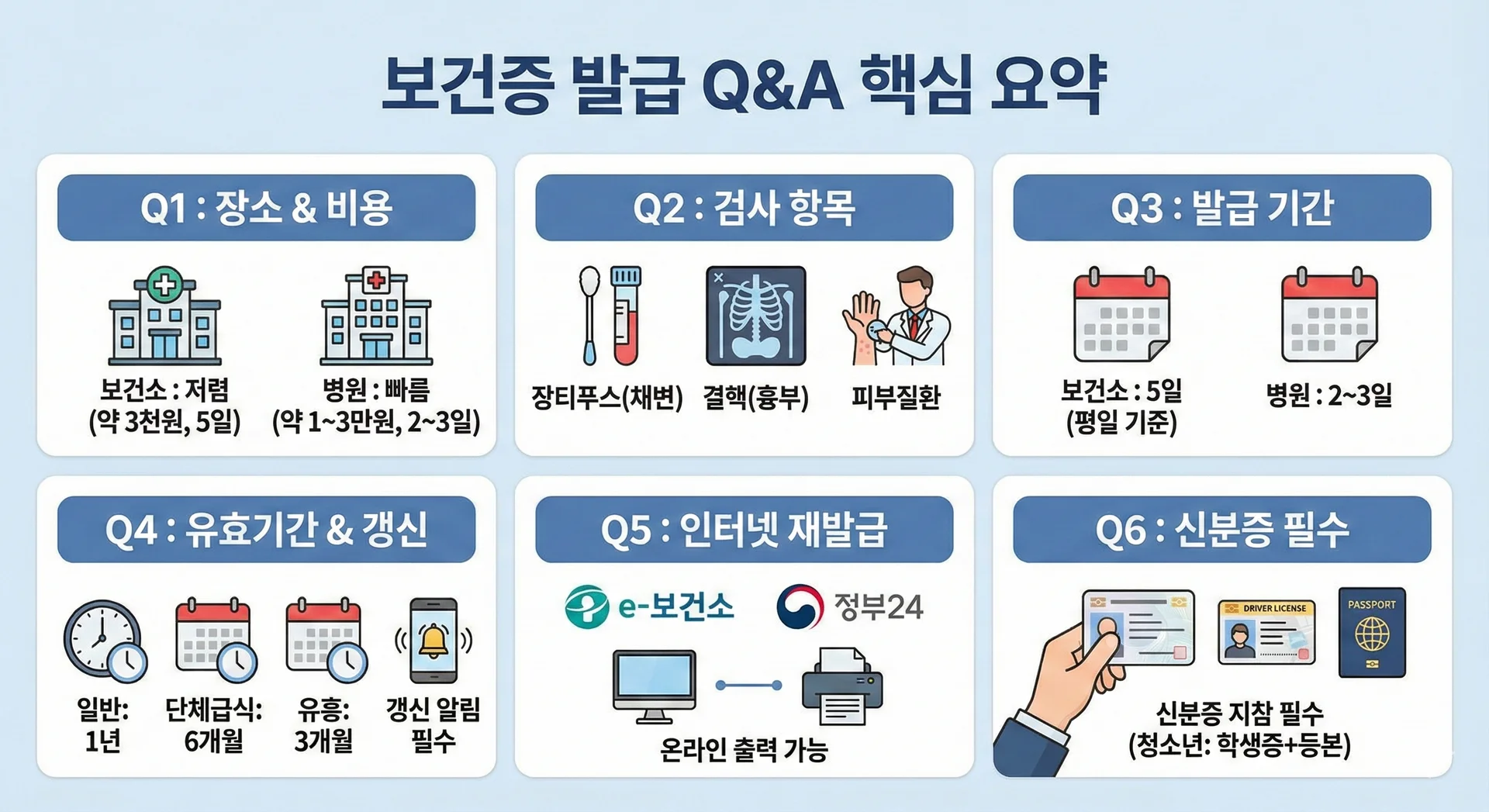 보건증 발급 Q&A 핵심 요약

Q1 : 장소 & 비용

보건소 : 저렴 (약 3천원, 5일)

병원 : 빠름 (약 1~3만원, 2~3일)

Q2 : 검사 항목

장티푸스(채변)

결핵(흉부)

피부질환

Q3 : 발급 기간

보건소 : 5일 (평일 기준)

병원 : 2~3일

Q4 : 유효기간 & 갱신

일반: 1년

단체급식: 6개월

유흥: 3개월

갱신 알림 필수

Q5 : 인터넷 재발급

e-보건소

정부24

온라인 출력 가능

Q6 : 신분증 필수

DRIVER LICENSE

PASSPORT

신분증 지참 필수 (청소년: 학생증+등본)